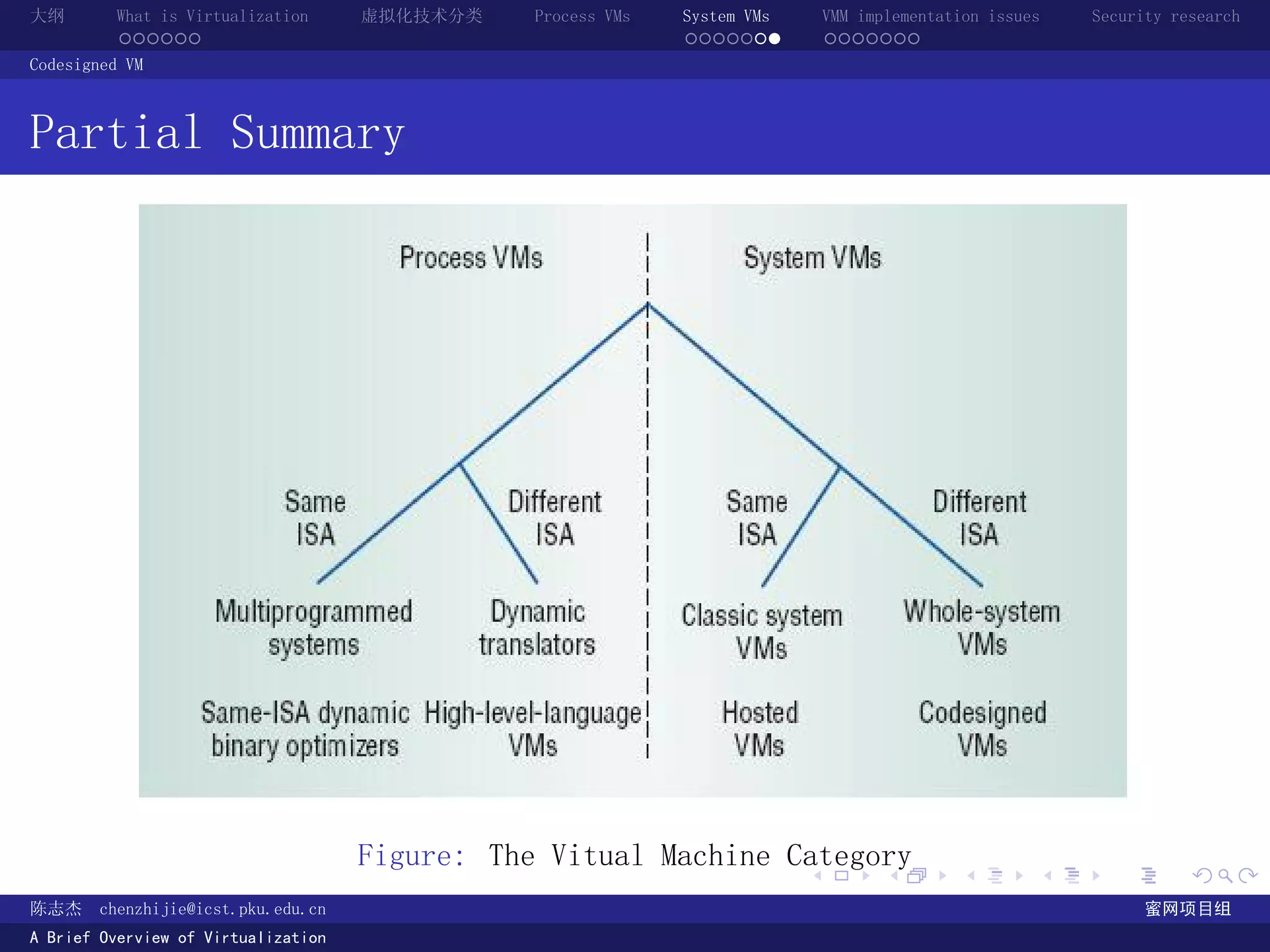 大纲 What is Virtualization 虚拟化技术分类 Process VMs System VMs VMM implementation issues Security research

Codesigned VM

Partial Summary

Process VMs

System VMs

Same ISA

Different ISA

Same ISA

Different ISA

Multiprogrammed systems

Dynamic translators

Classic system VMs

Whole-system VMs

Same-ISA dynamic binary optimizers

High-level-language VMs

Hosted VMs

Codesigned VMs

Figure: The Vitual Machine Category

陈志杰 chenzhijie@icst.pku.edu.cn 蜜网项目组

A Brief Overview of Virtualization